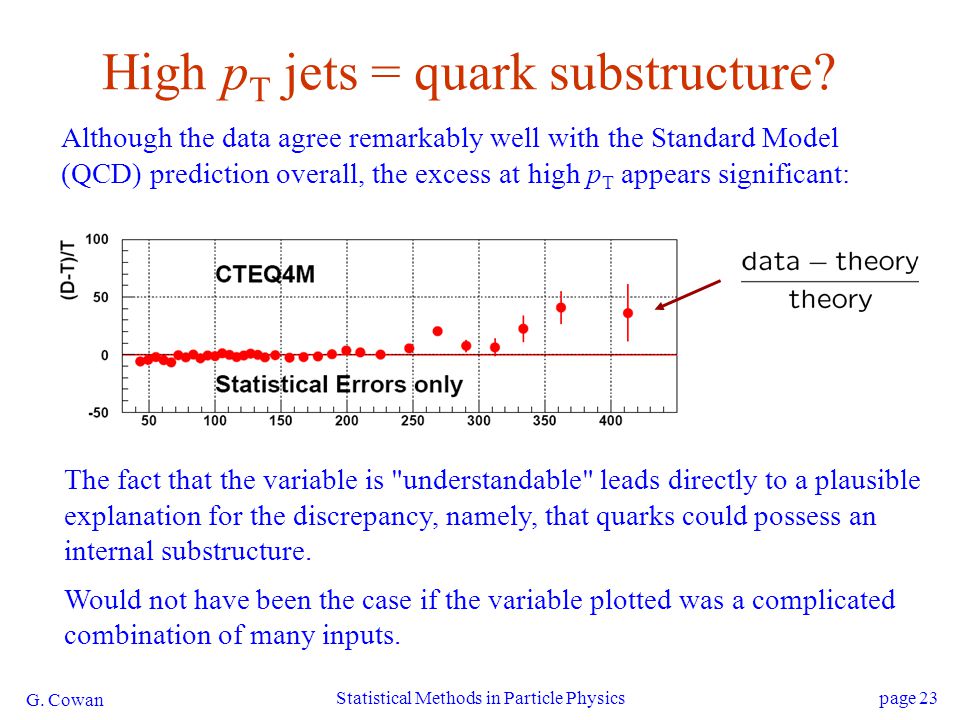 High $p_T$ jets = quark substructure?

Although the data agree remarkably well with the Standard Model (QCD) prediction overall, the excess at high $p_T$ appears significant:

(D-T)/T

100

50

0

-50

CTEQ4M

Statistical Errors only

50 100 150 200 250 300 350 400

$\frac{\text{data} - \text{theory}}{\text{theory}}$

The fact that the variable is "understandable" leads directly to a plausible explanation for the discrepancy, namely, that quarks could possess an internal substructure.

Would not have been the case if the variable plotted was a complicated combination of many inputs.

G. Cowan

Statistical Methods in Particle Physics

page 23